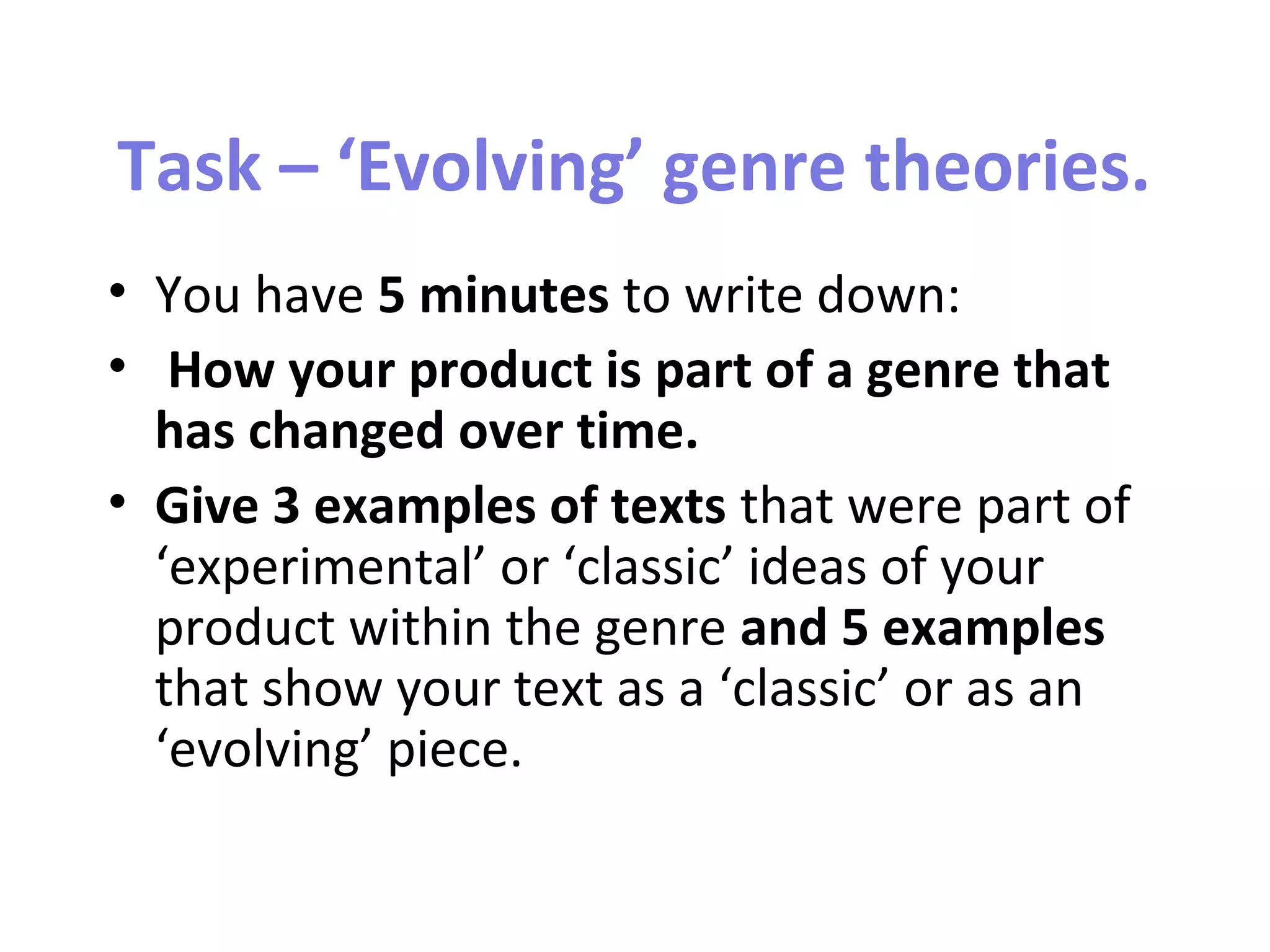 Task – ‘Evolving’ genre theories.

• You have 5 minutes to write down:
• How your product is part of a genre that has changed over time.
• Give 3 examples of texts that were part of ‘experimental’ or ‘classic’ ideas of your product within the genre and 5 examples that show your text as a ‘classic’ or as an ‘evolving’ piece.